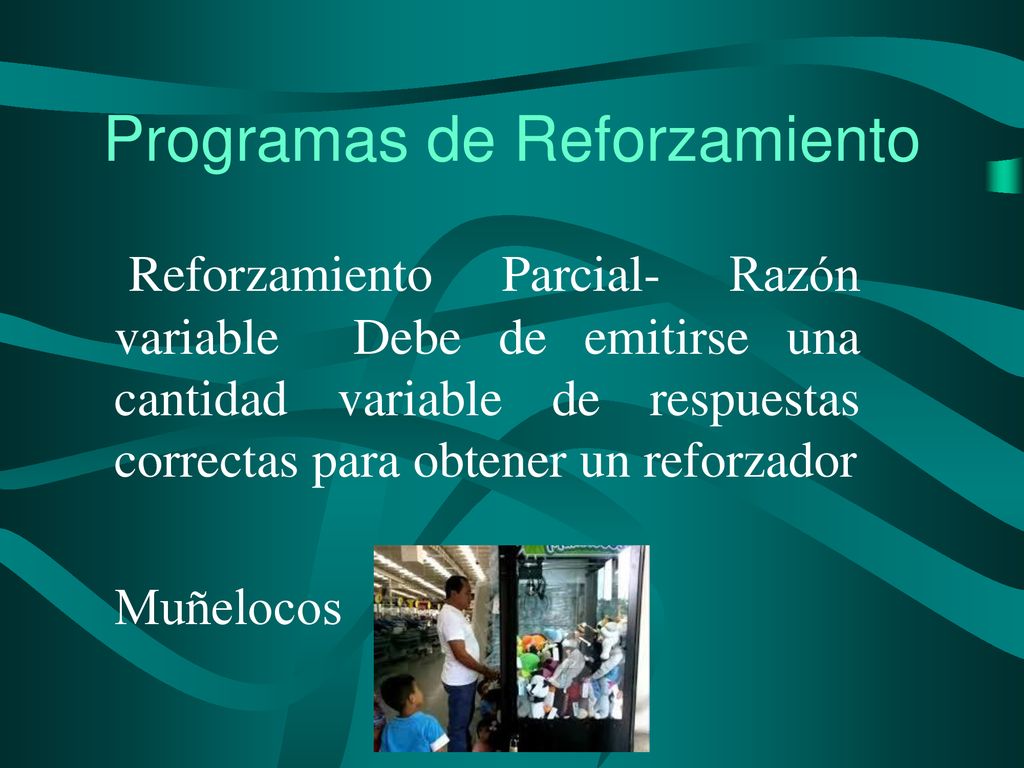 Programas de Reforzamiento

Reforzamiento Parcial- Razón variable Debe de emitirse una cantidad variable de respuestas correctas para obtener un reforzador

Muñelocos